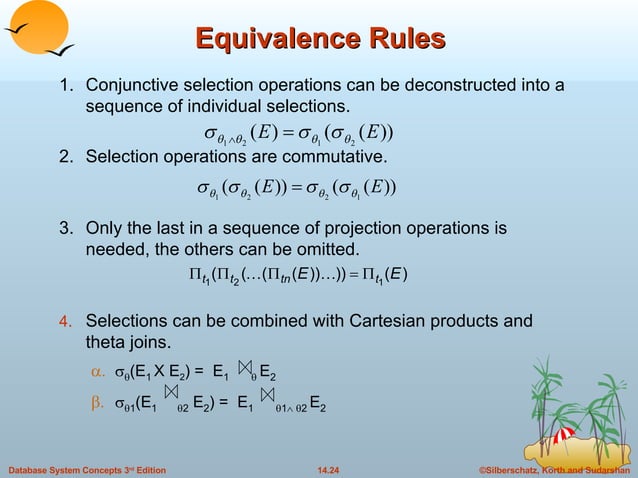 Equivalence Rules

1. Conjunctive selection operations can be deconstructed into a sequence of individual selections.

$\sigma_{\theta_1 \wedge \theta_2}(E) = \sigma_{\theta_1}(\sigma_{\theta_2}(E))$

2. Selection operations are commutative.

$\sigma_{\theta_1}(\sigma_{\theta_2}(E)) = \sigma_{\theta_2}(\sigma_{\theta_1}(E))$

3. Only the last in a sequence of projection operations is needed, the others can be omitted.

$\Pi_{t_1}(\Pi_{t_2}(\ldots(\Pi_{tn}(E))\ldots)) = \Pi_{t_1}(E)$

4. Selections can be combined with Cartesian products and theta joins.

α. $\sigma_\theta(E_1 \times E_2) = E_1 \bowtie_\theta E_2$

β. $\sigma_{\theta 1}(E_1 \bowtie_{\theta 2} E_2) = E_1 \bowtie_{\theta 1 \wedge \theta 2} E_2$

Database System Concepts 3rd Edition 14.24 ©Silberschatz, Korth and Sudarshan